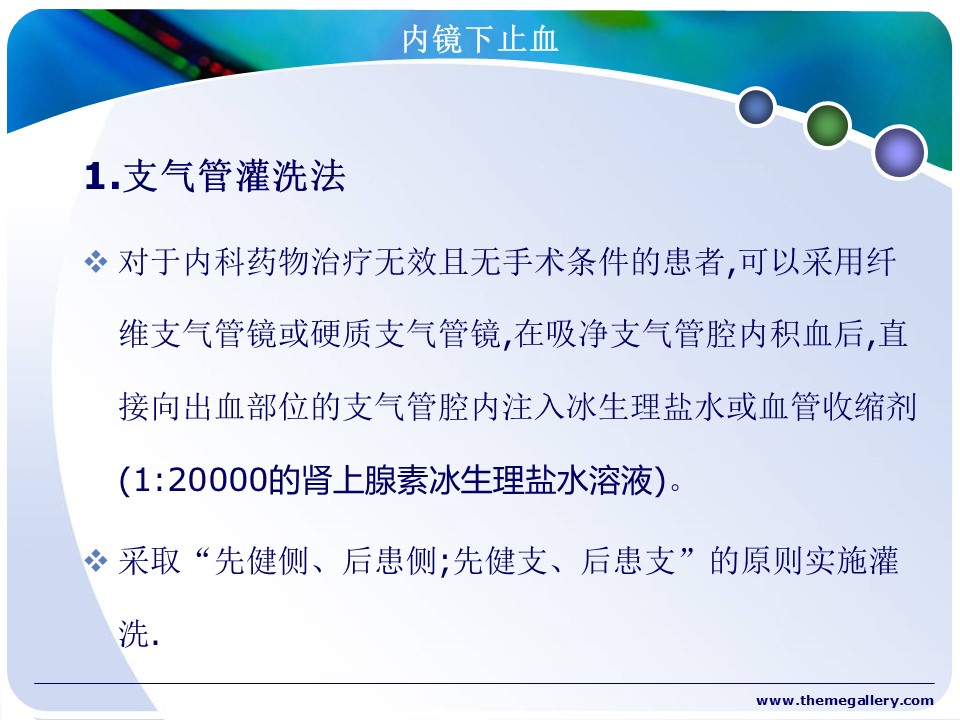 内镜下止血

1.支气管灌洗法

❖ 对于内科药物治疗无效且无手术条件的患者,可以采用纤维支气管镜或硬质支气管镜,在吸净支气管腔内积血后,直接向出血部位的支气管腔内注入冰生理盐水或血管收缩剂(1:20000的肾上腺素冰生理盐水溶液)。

❖ 采取“先健侧、后患侧;先健支、后患支”的原则实施灌洗.

www.themegallery.com